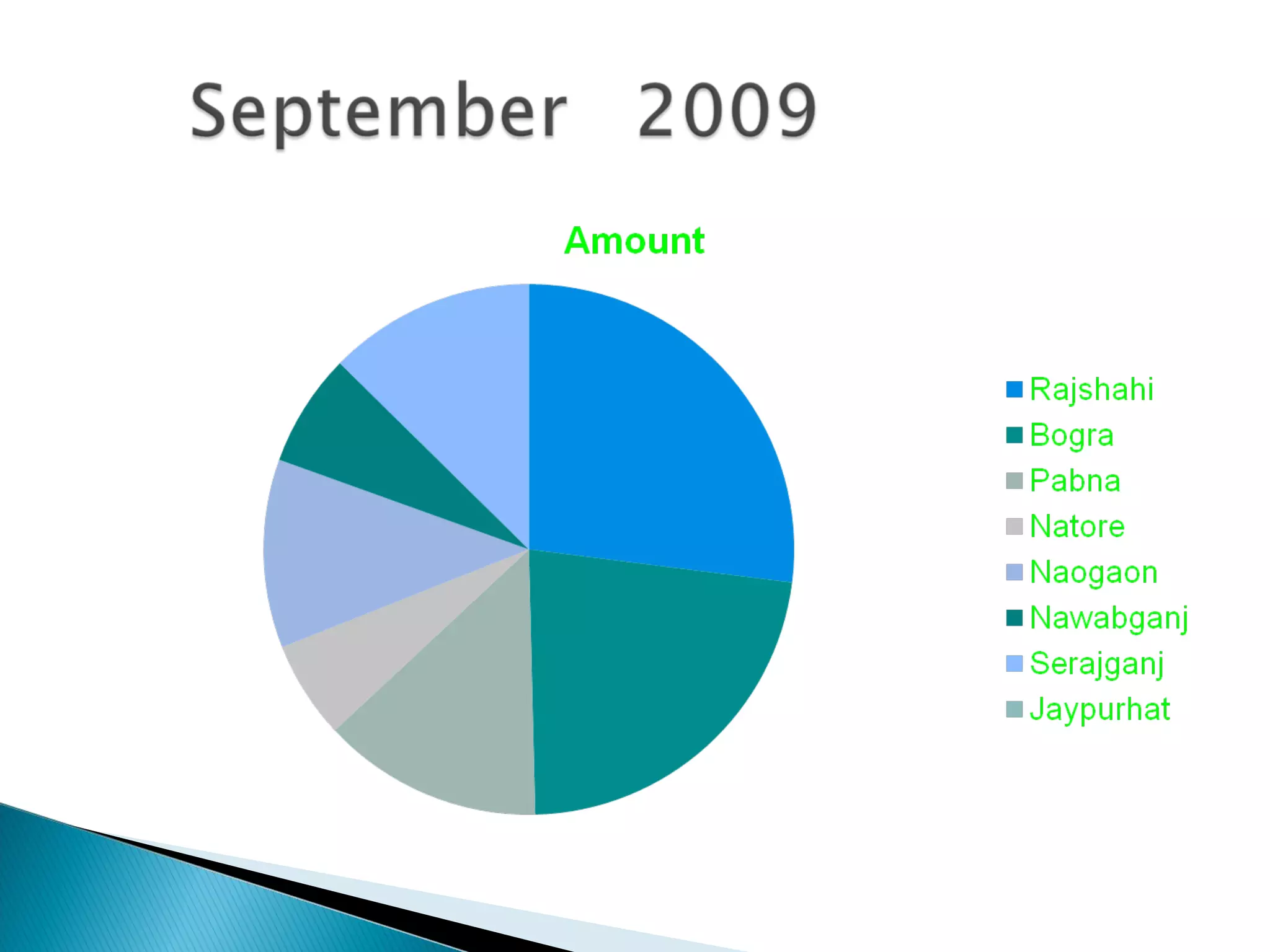 September 2009

Amount

Rajshahi
Bogra
Pabna
Natore
Naogaon
Nawabganj
Serajganj
Jaypurhat